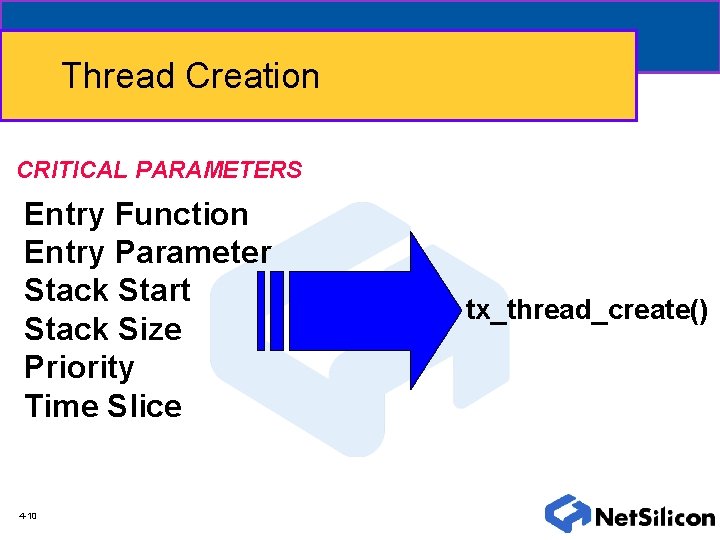 Thread Creation

CRITICAL PARAMETERS

Entry Function
Entry Parameter
Stack Start
Stack Size
Priority
Time Slice

tx_thread_create()

4-10

NetSilicon